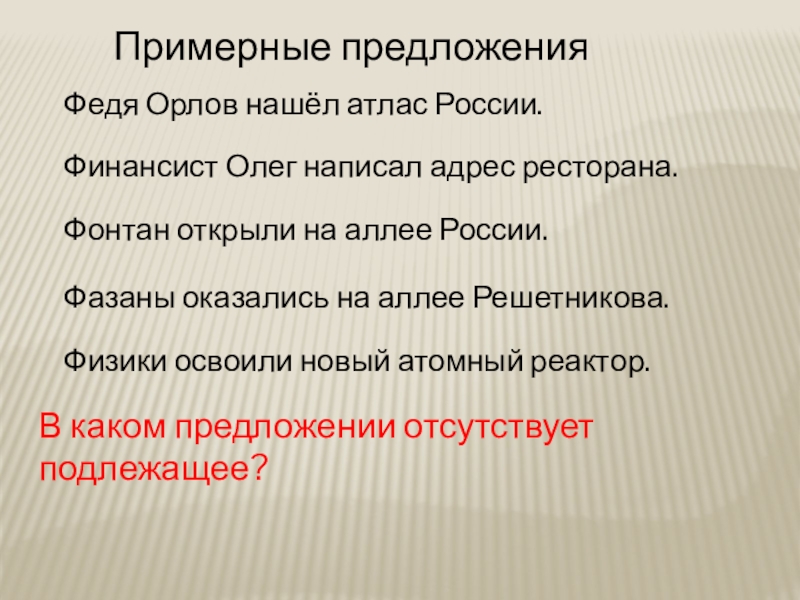 Примерные предложения

Федя Орлов нашёл атлас России.

Финансист Олег написал адрес ресторана.

Фонтан открыли на аллее России.

Фазаны оказались на аллее Решетникова.

Физики освоили новый атомный реактор.

В каком предложении отсутствует подлежащее?